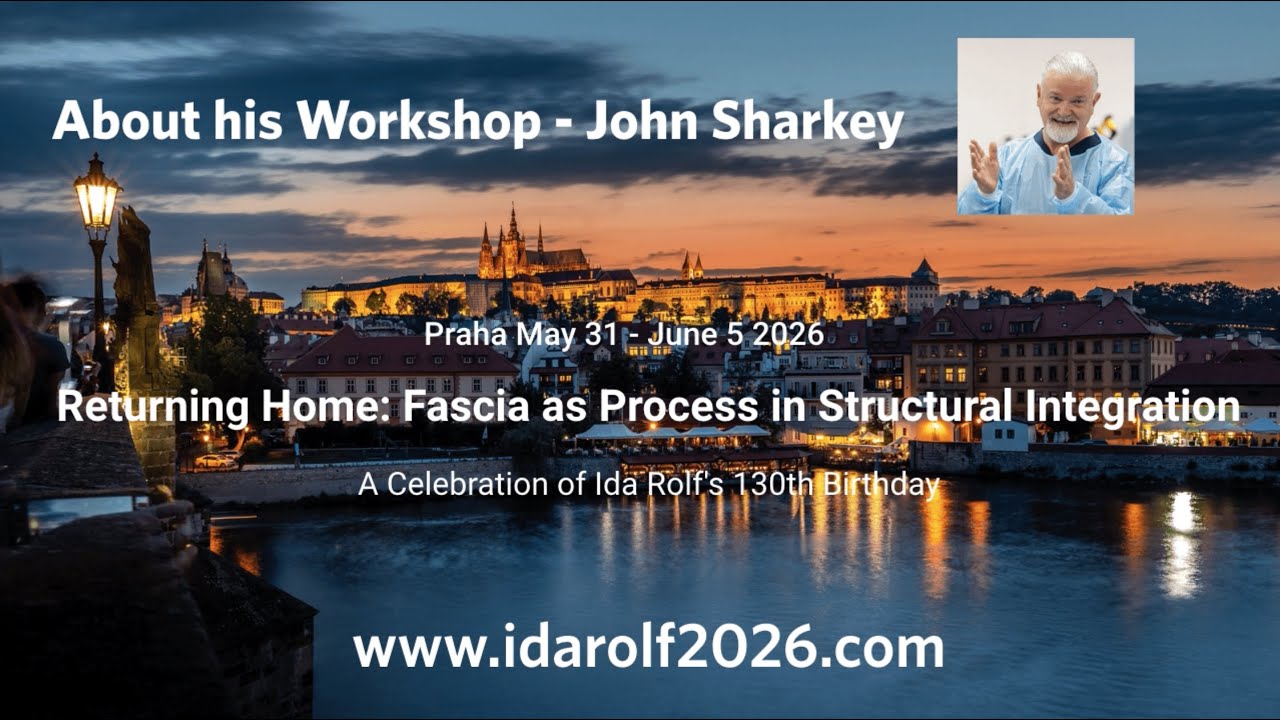 About his Workshop - John Sharkey

Praha May 31 - June 5 2026

Returning Home: Fascia as Process in Structural Integration

A Celebration of Ida Rolf's 130th Birthday

www.idarolf2026.com